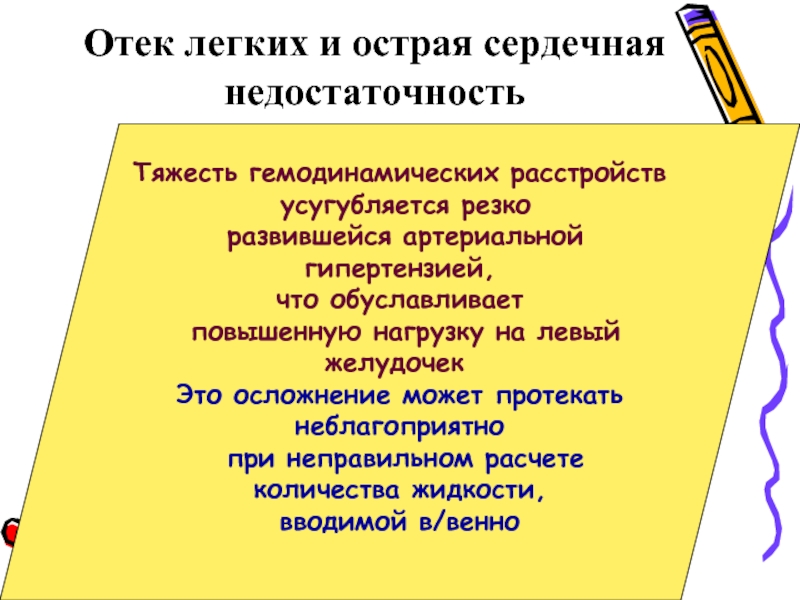 Отек легких и острая сердечная недостаточность

Тяжесть гемодинамических расстройств усугубляется резко развившейся артериальной гипертензией, что обуславливает повышенную нагрузку на левый желудочек

Это осложнение может протекать неблагоприятно при неправильном расчете количества жидкости, вводимой в/венно